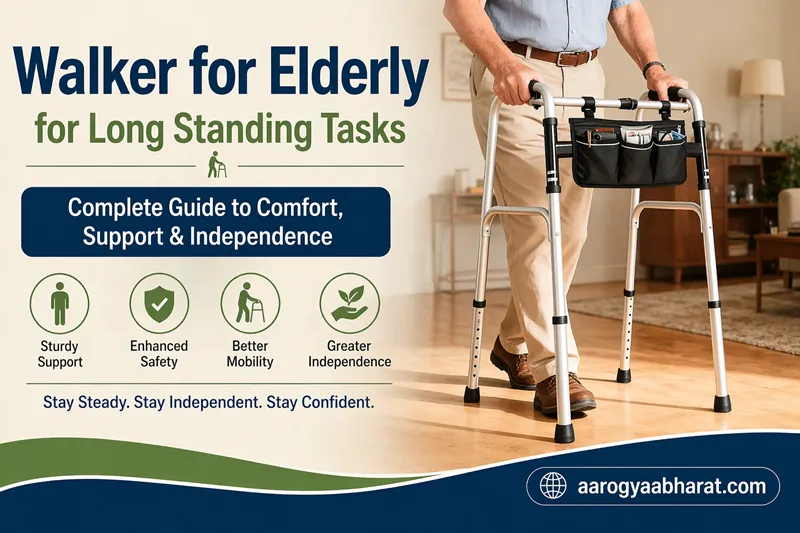 Walker for Elderly
for Long Standing Tasks

Complete Guide to Comfort, Support & Independence

Sturdy Support

Enhanced Safety

Better Mobility

Greater Independence

Stay Steady. Stay Independent. Stay Confident.

aarogyaabharat.com